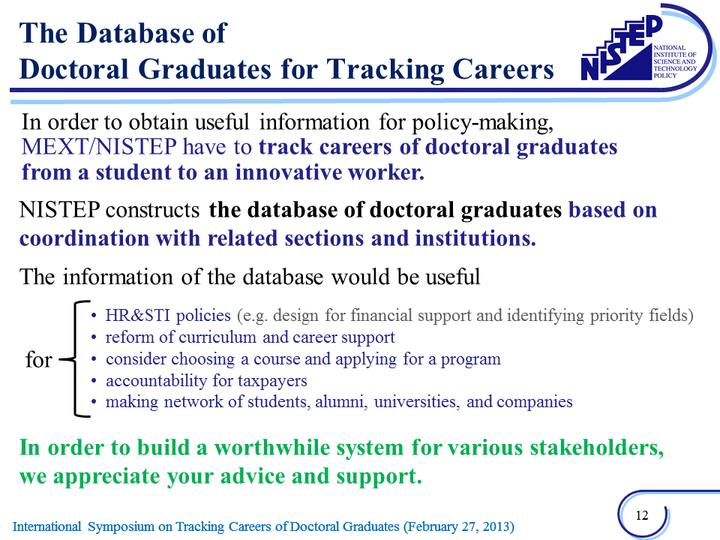 The Database of
Doctoral Graduates for Tracking Careers

NISTEP
NATIONAL INSTITUTE OF SCIENCE AND TECHNOLOGY POLICY

In order to obtain useful information for policy-making, MEXT/NISTEP have to track careers of doctoral graduates from a student to an innovative worker.

NISTEP constructs the database of doctoral graduates based on coordination with related sections and institutions.

The information of the database would be useful

for
• HR&STI policies (e.g. design for financial support and identifying priority fields)
• reform of curriculum and career support
• consider choosing a course and applying for a program
• accountability for taxpayers
• making network of students, alumni, universities, and companies

In order to build a worthwhile system for various stakeholders, we appreciate your advice and support.

International Symposium on Tracking Careers of Doctoral Graduates (February 27, 2013)

12